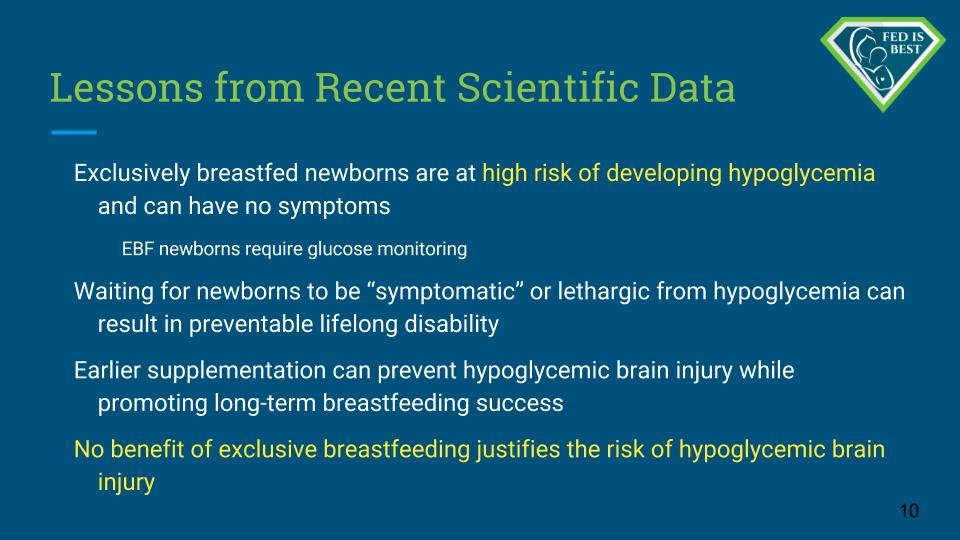 FED IS BEST

Lessons from Recent Scientific Data

Exclusively breastfed newborns are at high risk of developing hypoglycemia and can have no symptoms

EBF newborns require glucose monitoring

Waiting for newborns to be “symptomatic” or lethargic from hypoglycemia can result in preventable lifelong disability

Earlier supplementation can prevent hypoglycemic brain injury while promoting long-term breastfeeding success

No benefit of exclusive breastfeeding justifies the risk of hypoglycemic brain injury

10